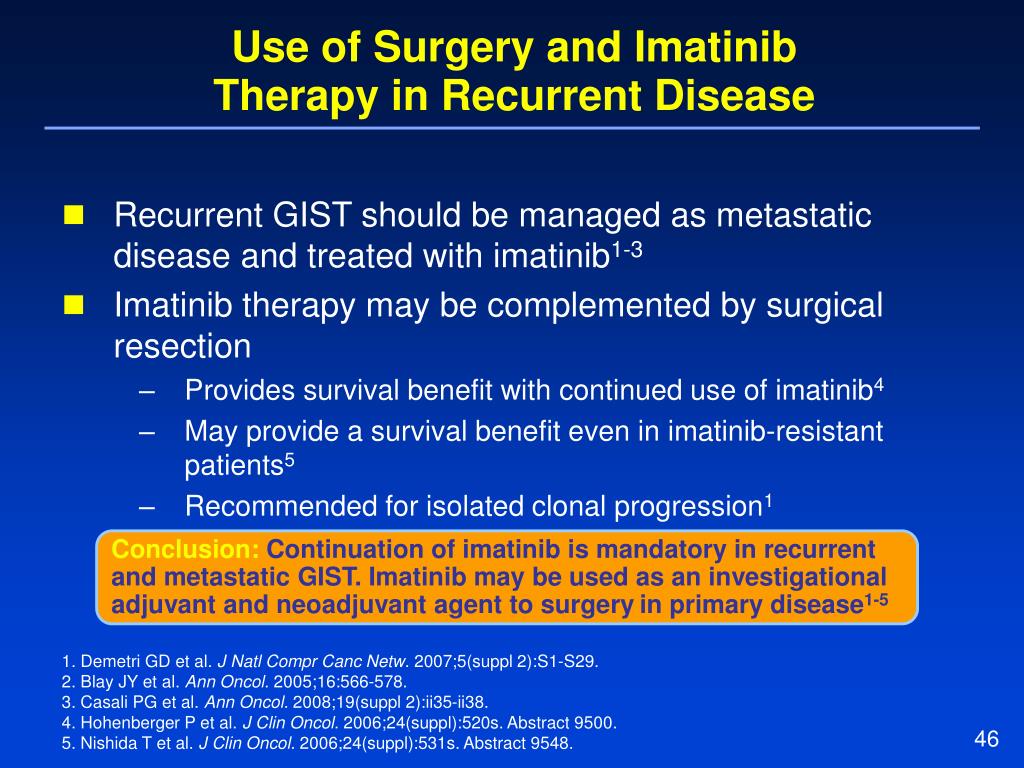 Use of Surgery and Imatinib Therapy in Recurrent Disease

■ Recurrent GIST should be managed as metastatic disease and treated with imatinib$^{1-3}$

■ Imatinib therapy may be complemented by surgical resection

– Provides survival benefit with continued use of imatinib$^{4}$

– May provide a survival benefit even in imatinib-resistant patients$^{5}$

– Recommended for isolated clonal progression$^{1}$

Conclusion: Continuation of imatinib is mandatory in recurrent and metastatic GIST. Imatinib may be used as an investigational adjuvant and neoadjuvant agent to surgery in primary disease$^{1-5}$

1. Demetri GD et al. J Natl Compr Canc Netw. 2007;5(suppl 2):S1-S29.
2. Blay JY et al. Ann Oncol. 2005;16:566-578.
3. Casali PG et al. Ann Oncol. 2008;19(suppl 2):ii35-ii38.
4. Hohenberger P et al. J Clin Oncol. 2006;24(suppl):520s. Abstract 9500.
5. Nishida T et al. J Clin Oncol. 2006;24(suppl):531s. Abstract 9548.

46